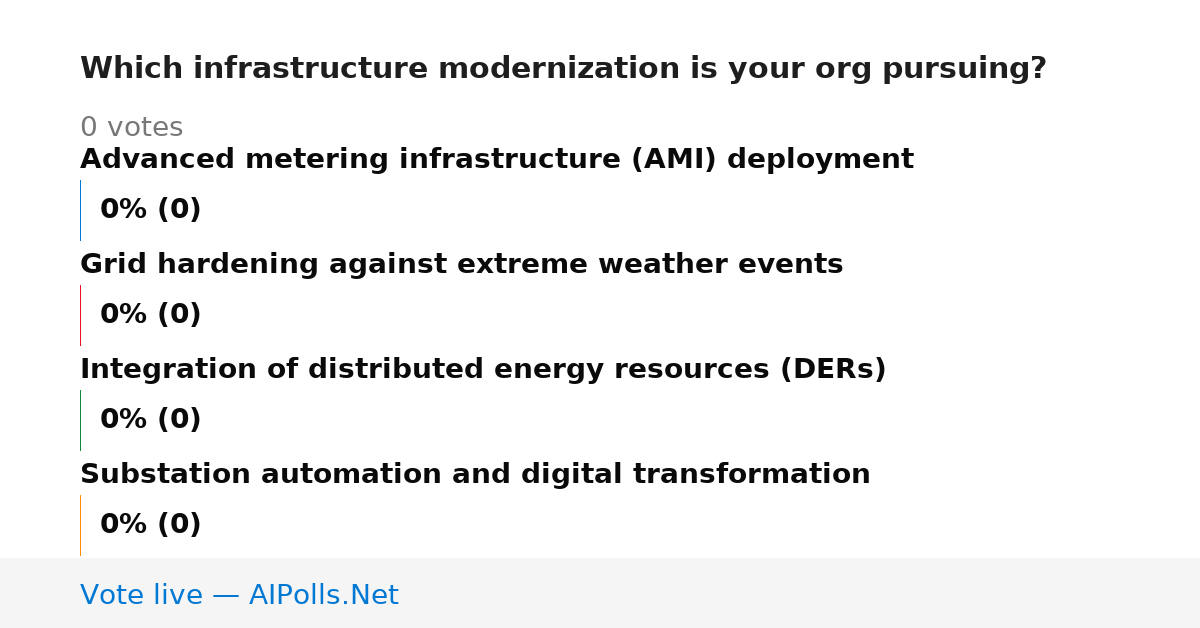 Which infrastructure modernization is your org pursuing?

0 votes

Advanced metering infrastructure (AMI) deployment

0% (0)

Grid hardening against extreme weather events

0% (0)

Integration of distributed energy resources (DERs)

0% (0)

Substation automation and digital transformation

0% (0)

Vote live — AIPolls.Net